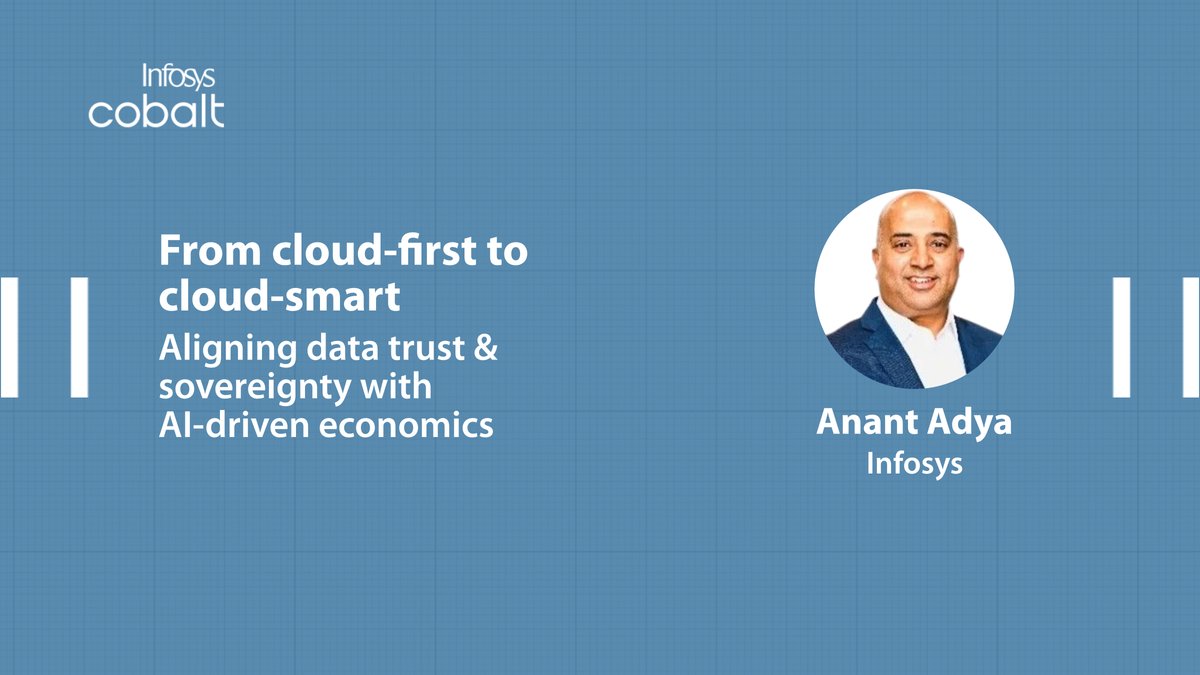 Infosys
cobalt

From cloud-first to cloud-smart

Aligning data trust & sovereignty with AI-driven economics

Anant Adya
Infosys